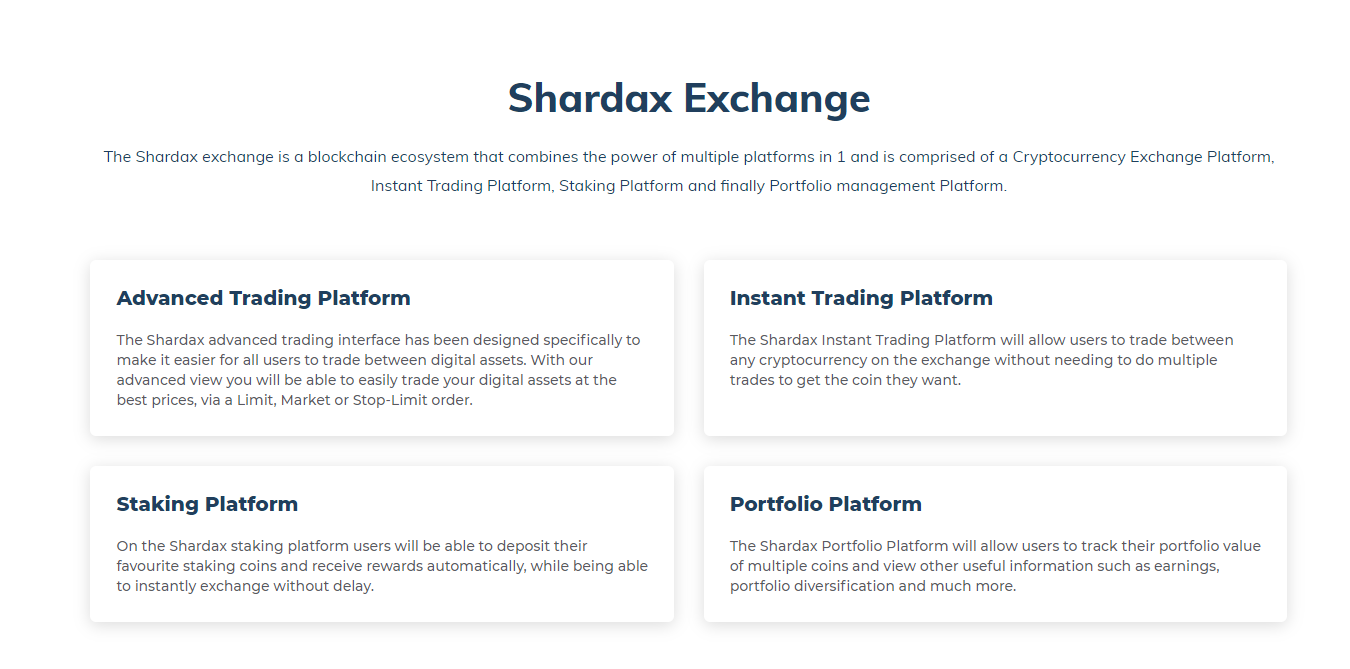 Shardax Exchange

The Shardax exchange is a blockchain ecosystem that combines the power of multiple platforms in 1 and is comprised of a Cryptocurrency Exchange Platform, Instant Trading Platform, Staking Platform and finally Portfolio management Platform.

Advanced Trading Platform

The Shardax advanced trading interface has been designed specifically to make it easier for all users to trade between digital assets. With our advanced view you will be able to easily trade your digital assets at the best prices, via a Limit, Market or Stop-Limit order.

Instant Trading Platform

The Shardax Instant Trading Platform will allow users to trade between any cryptocurrency on the exchange without needing to do multiple trades to get the coin they want.

Staking Platform

On the Shardax staking platform users will be able to deposit their favourite staking coins and receive rewards automatically, while being able to instantly exchange without delay.

Portfolio Platform

The Shardax Portfolio Platform will allow users to track their portfolio value of multiple coins and view other useful information such as earnings, portfolio diversification and much more.